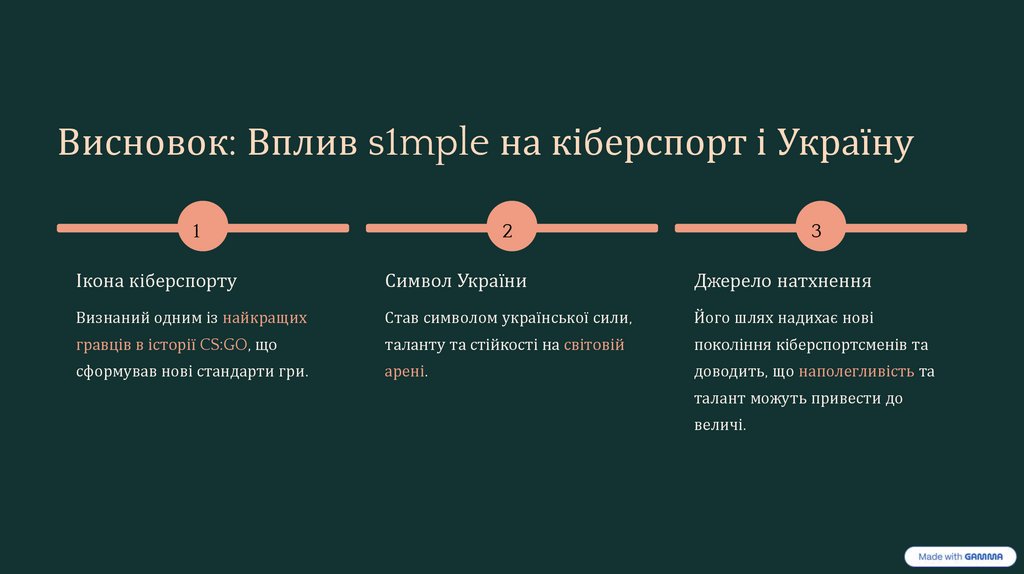 Висновок: Вплив s1mple на кіберспорт і Україну

1

Ікона кіберспорту

Визнаний одним із найкращих гравців в історії CS:GO, що сформував нові стандарти гри.

2

Символ України

Став символом української сили, таланту та стійкості на світовій арені.

3

Джерело натхнення

Його шлях надихає нові покоління кіберспортсменів та доводить, що наполегливість та талант можуть привести до величі.

Made with GAMMA